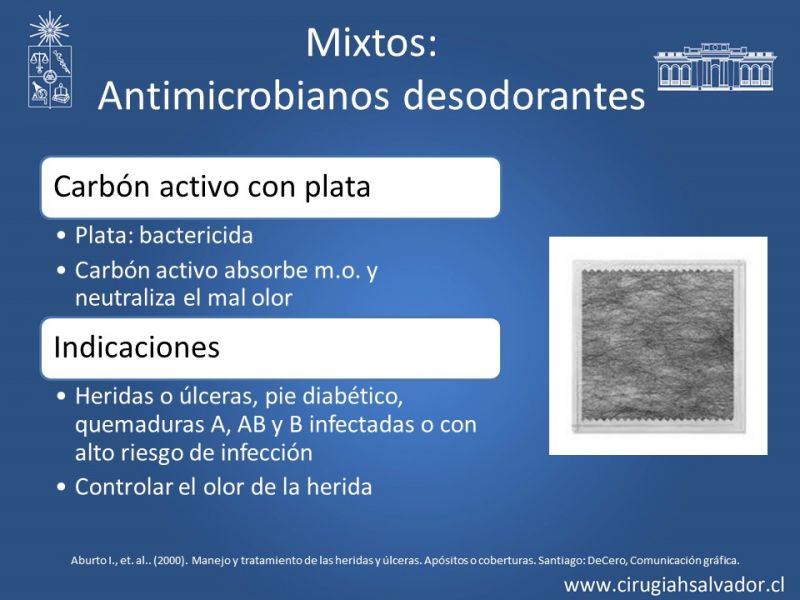 Mixtos:
Antimicrobianos desodorantes

Carbón activo con plata

• Plata: bactericida
• Carbón activo absorbe m.o. y neutraliza el mal olor

Indicaciones

• Heridas o úlceras, pie diabético, quemaduras A, AB y B infectadas o con alto riesgo de infección
• Controlar el olor de la herida

Aburto I., et. al.. (2000). Manejo y tratamiento de las heridas y úlceras. Apósitos o coberturas. Santiago: DeCero, Comunicación gráfica.

www.cirugiahsalvador.cl